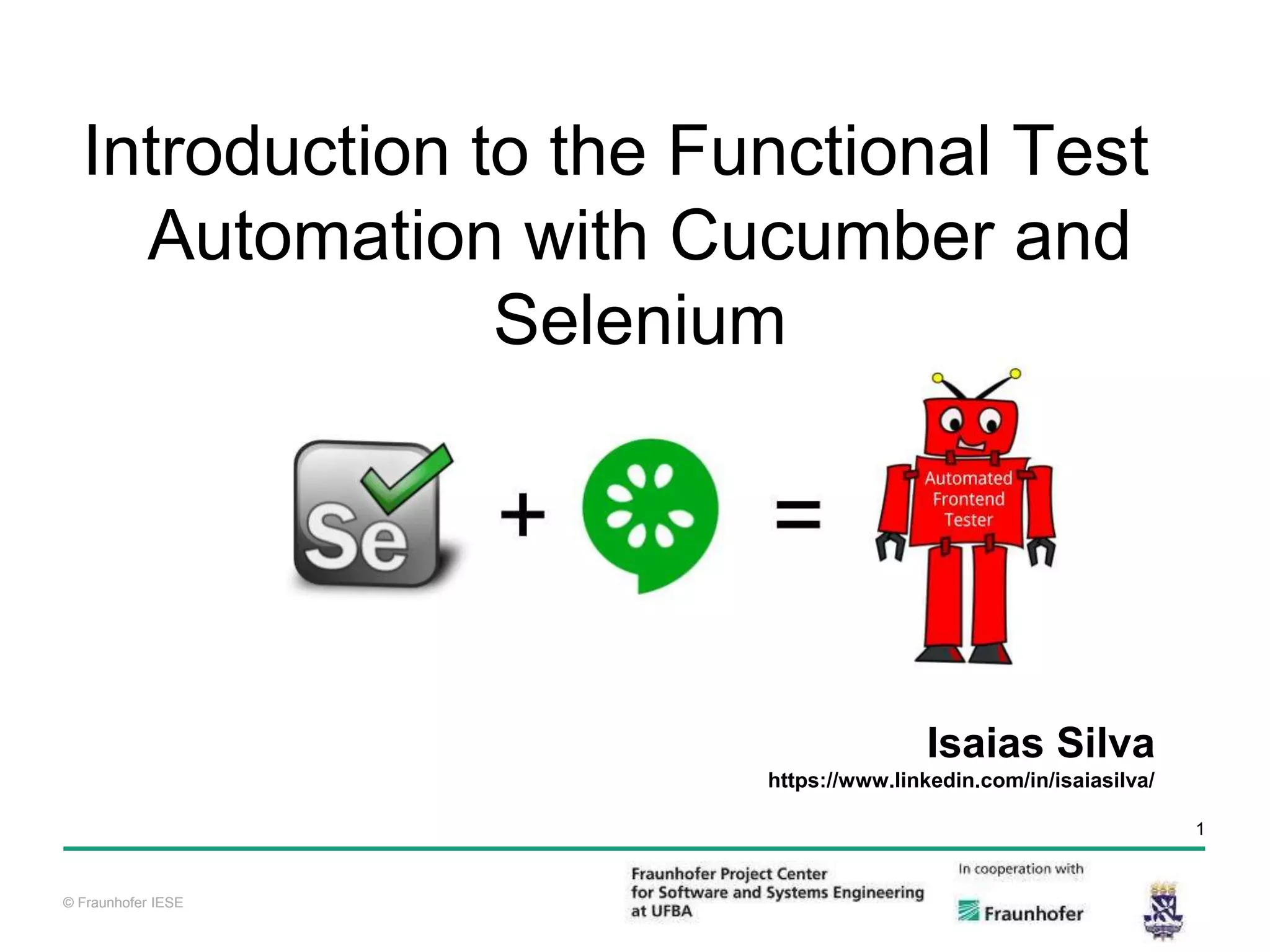 Introduction to the Functional Test Automation with Cucumber and Selenium

Se + =

Automated Frontend Tester

Isaias Silva
https://www.linkedin.com/in/isaiasilva/

1

© Fraunhofer IESE

Fraunhofer Project Center for Software and Systems Engineering at UFBA

In cooperation with

Fraunhofer